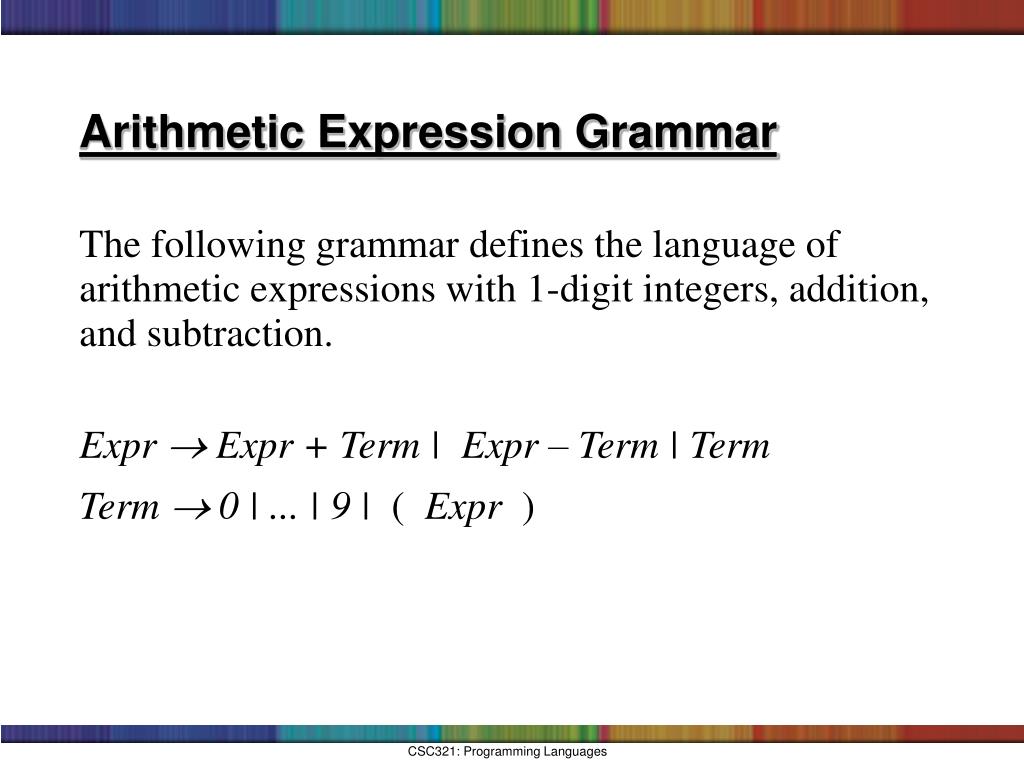 Arithmetic Expression Grammar

The following grammar defines the language of arithmetic expressions with 1-digit integers, addition, and subtraction.

$Expr \rightarrow Expr + Term \mid Expr - Term \mid Term$

$Term \rightarrow 0 \mid ... \mid 9 \mid ( Expr )$

CSC321: Programming Languages